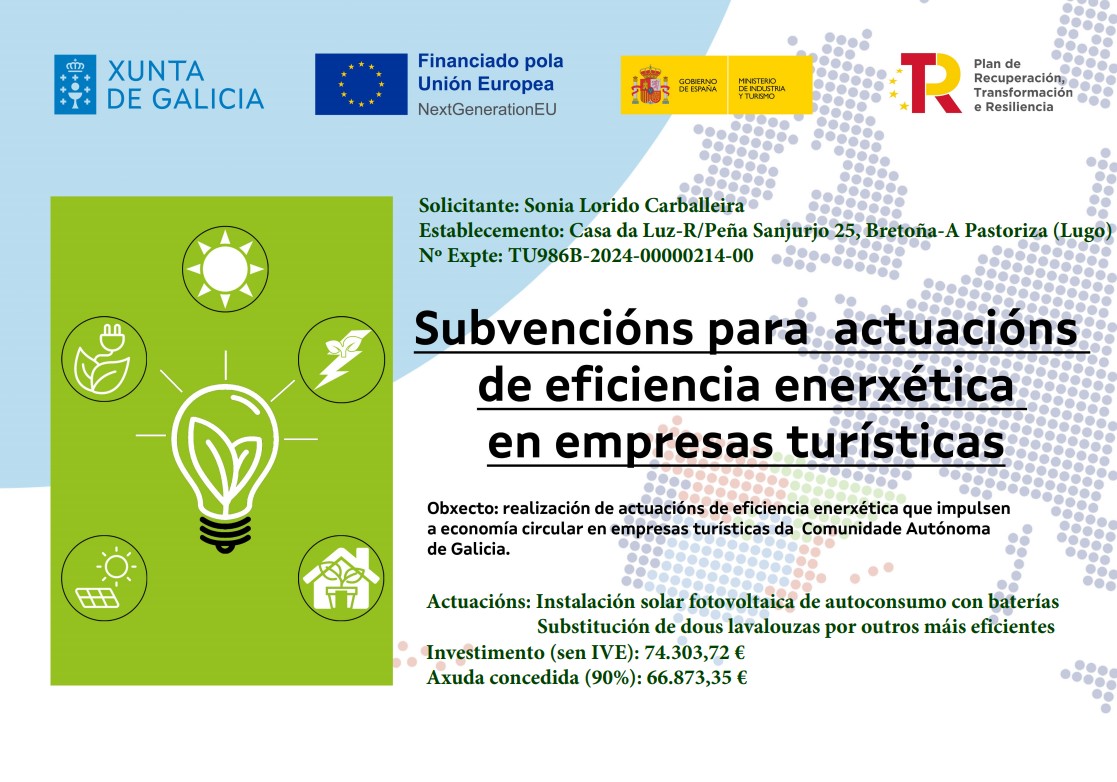 XUNTA DE GALICIA

Financiado pola Unión Europea
NextGenerationEU

GOBIERNO DE ESPAÑA
MINISTERIO DE INDUSTRIA Y TURISMO

Plan de Recuperación, Transformación e Resiliencia

Solicitante: Sonia Lorido Carballeira
Establecemento: Casa da Luz-R/Peña Sanjurjo 25, Bretoña-A Pastoriza (Lugo)
Nº Expte: TU986B-2024-00000214-00

Subvencións para actuacións de eficiencia enerxética en empresas turísticas

Obxecto: realización de actuacións de eficiencia enerxética que impulsen a economía circular en empresas turísticas da Comunidade Autónoma de Galicia.

Actuacións: Instalación solar fotovoltaica de autoconsumo con baterías
Substitución de dous lavalouzas por outros máis eficientes
Investimento (sen IVE): 74.303,72 €
Axuda concedida (90%): 66.873,35 €